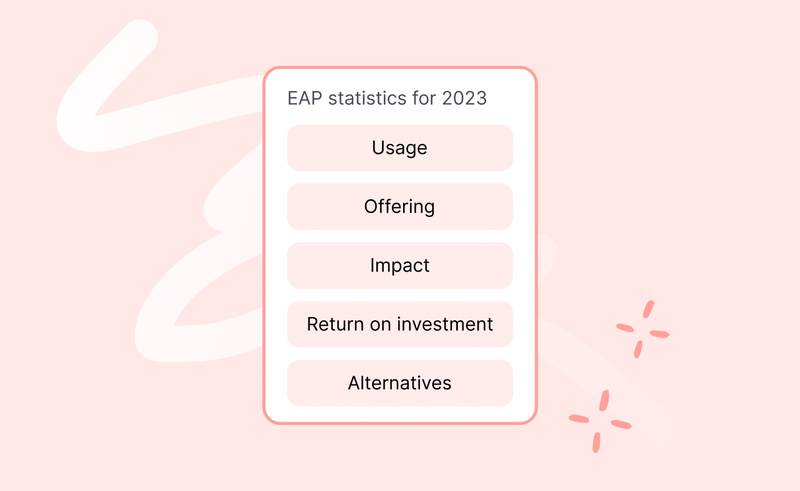 EAP statistics for 2023

Usage

Offering

Impact

Return on investment

Alternatives